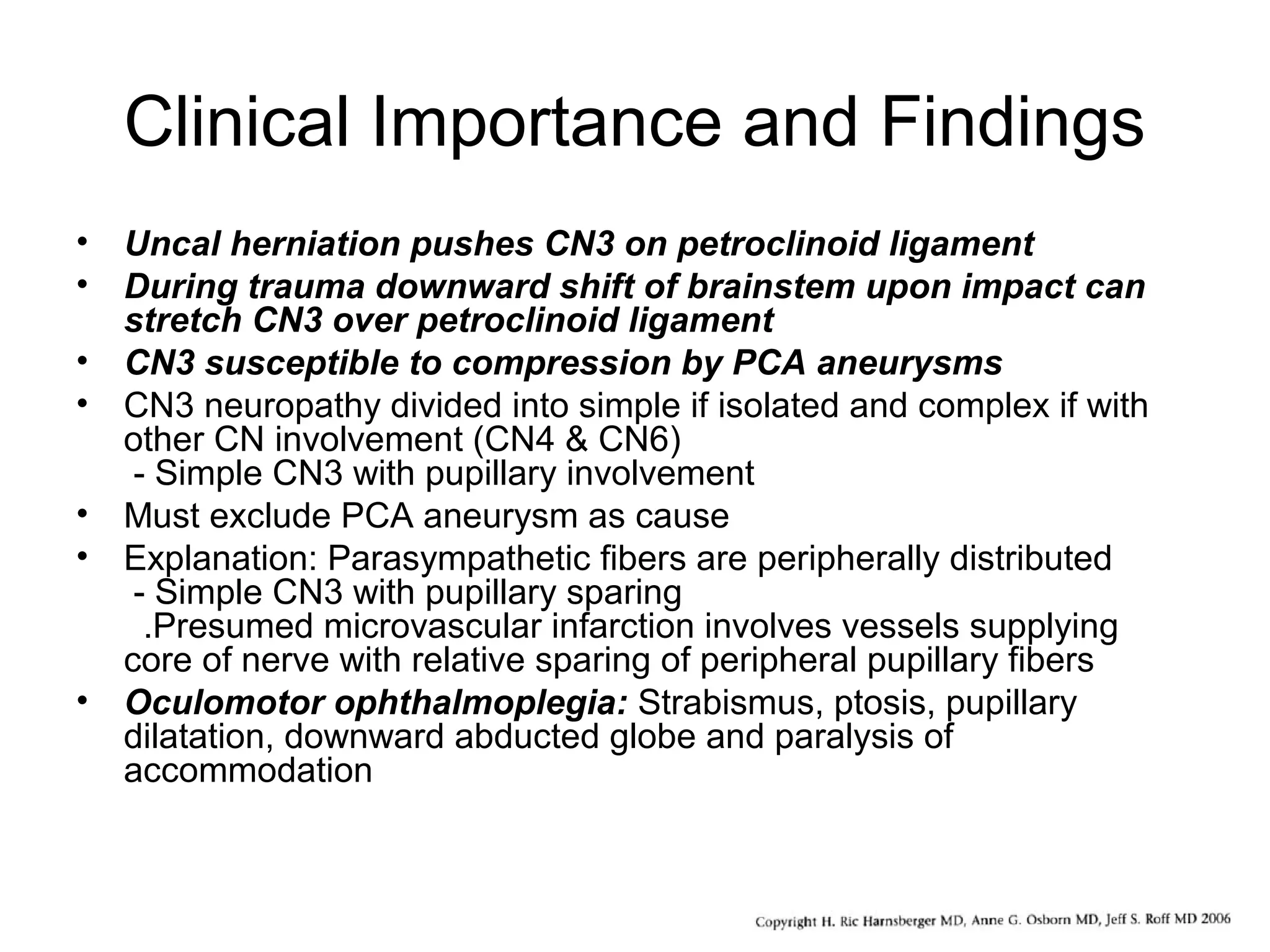 Clinical Importance and Findings

• Uncal herniation pushes CN3 on petroclinoid ligament
• During trauma downward shift of brainstem upon impact can stretch CN3 over petroclinoid ligament
• CN3 susceptible to compression by PCA aneurysms
• CN3 neuropathy divided into simple if isolated and complex if with other CN involvement (CN4 & CN6)
 - Simple CN3 with pupillary involvement
• Must exclude PCA aneurysm as cause
• Explanation: Parasympathetic fibers are peripherally distributed
 - Simple CN3 with pupillary sparing
 .Presumed microvascular infarction involves vessels supplying core of nerve with relative sparing of peripheral pupillary fibers
• Oculomotor ophthalmoplegia: Strabismus, ptosis, pupillary dilatation, downward abducted globe and paralysis of accommodation

Copyright H. Ric Harnsberger MD, Anne G. Osborn MD, Jeff S. Roff MD 2006